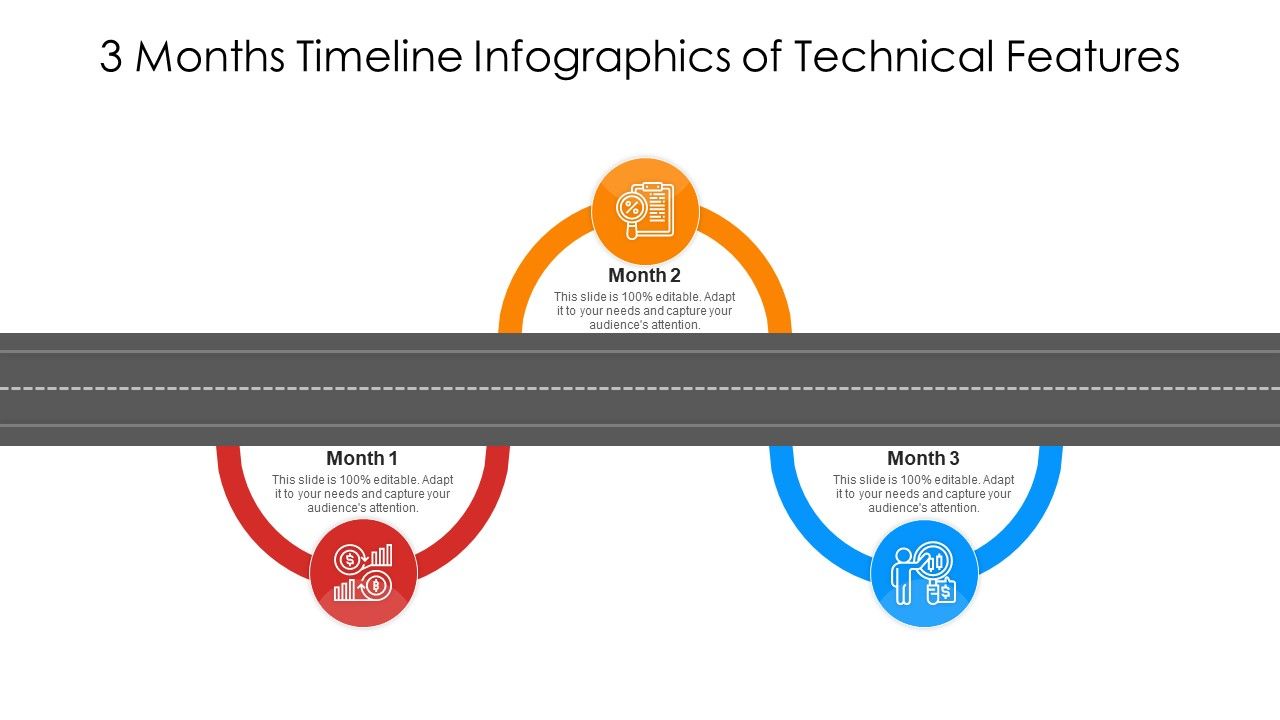 3 Months Timeline Infographics of Technical Features

Month 2
This slide is 100% editable. Adapt it to your needs and capture your audience's attention.

Month 1
This slide is 100% editable. Adapt it to your needs and capture your audience's attention.

Month 3
This slide is 100% editable. Adapt it to your needs and capture your audience's attention.